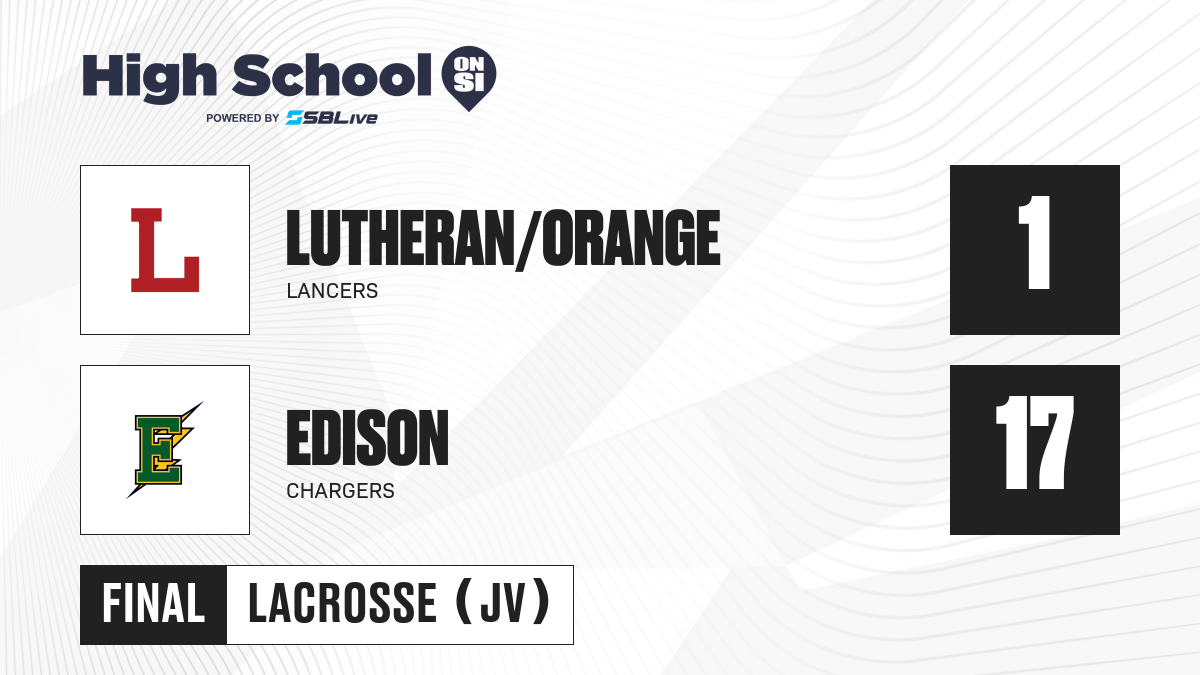 High School ON SI
POWERED BY SBLive

L

LUTHERAN/ORANGE
LANCERS

1

E

EDISON
CHARGERS

17

FINAL LACROSSE (JV)